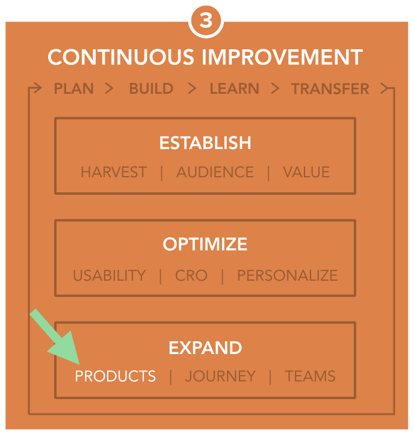 3

CONTINUOUS IMPROVEMENT

PLAN > BUILD > LEARN > TRANSFER >

ESTABLISH

HARVEST | AUDIENCE | VALUE

OPTIMIZE

USABILITY | CRO | PERSONALIZE

EXPAND

PRODUCTS | JOURNEY | TEAMS